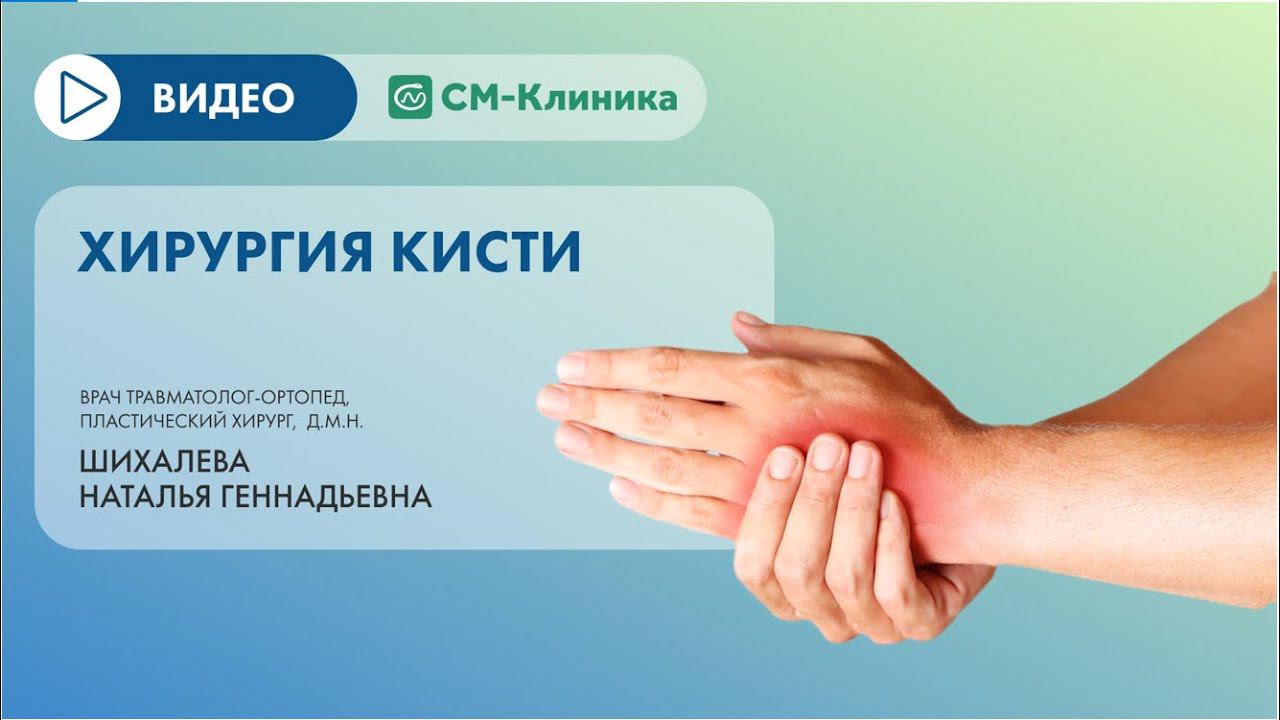 ВИДЕО

СМ-Клиника

ХИРУРГИЯ КИСТИ

ВРАЧ ТРАВМАТОЛОГ-ОРТОПЕД, ПЛАСТИЧЕСКИЙ ХИРУРГ, Д.М.Н.

ШИХАЛЕВА НАТАЛЬЯ ГЕННАДЬЕВНА